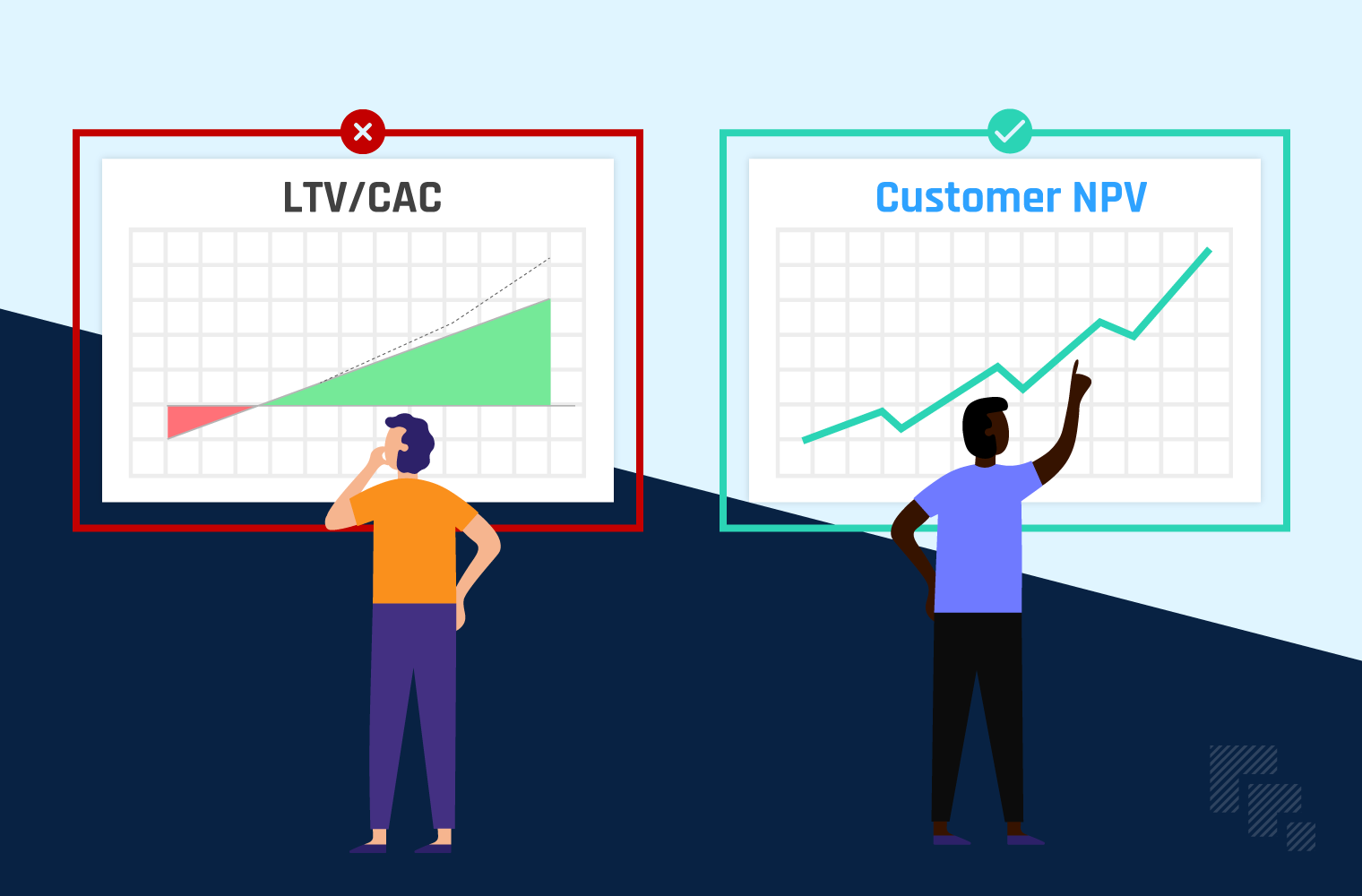 LTV/CAC

Customer NPV